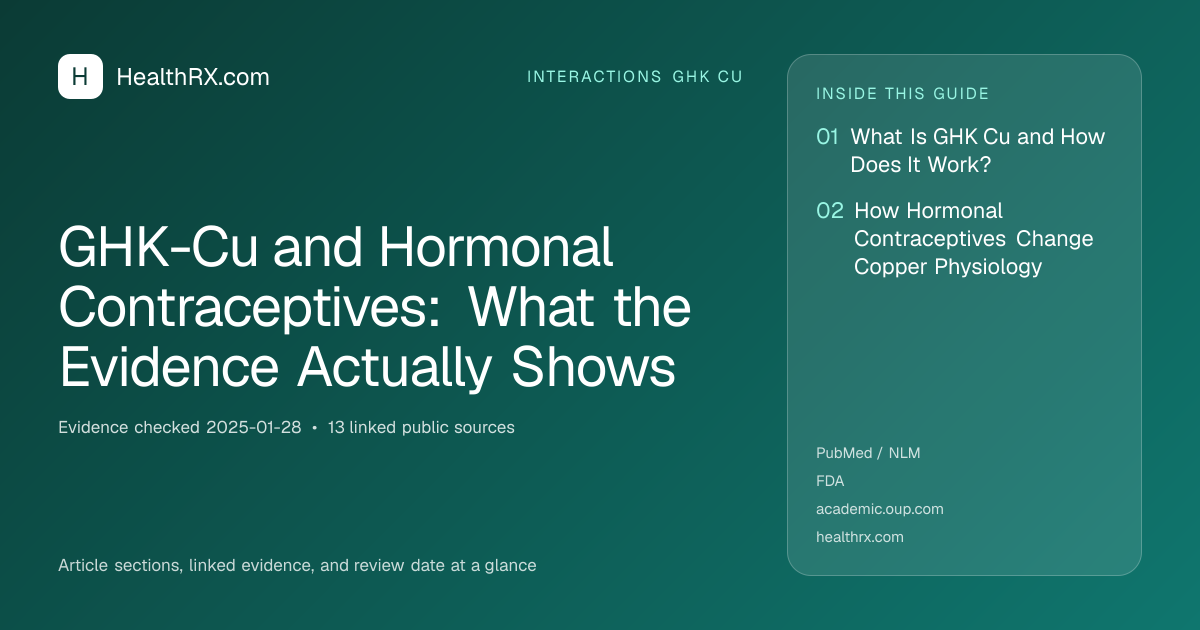 H HealthRX.com

INTERACTIONS GHK CU

GHK-Cu and Hormonal Contraceptives: What the Evidence Actually Shows

Evidence checked 2025-01-28 • 13 linked public sources

Article sections, linked evidence, and review date at a glance

INSIDE THIS GUIDE

01 What Is GHK Cu and How Does It Work?

02 How Hormonal Contraceptives Change Copper Physiology

PubMed / NLM
FDA
academic.oup.com
healthrx.com